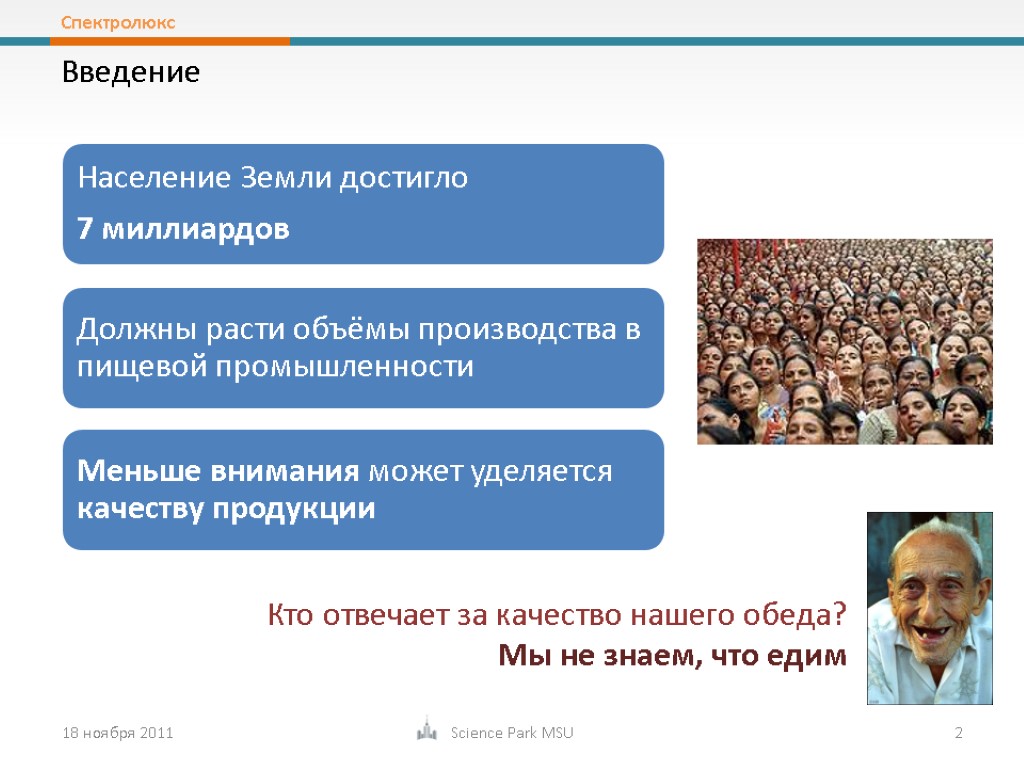 Спектролюкс

Введение

Население Земли достигло

7 миллиардов

Должны расти объёмы производства в пищевой промышленности

Меньше внимания может уделяется качеству продукции

Кто отвечает за качество нашего обеда?

Мы не знаем, что едим

18 ноября 2011

Science Park MSU

2